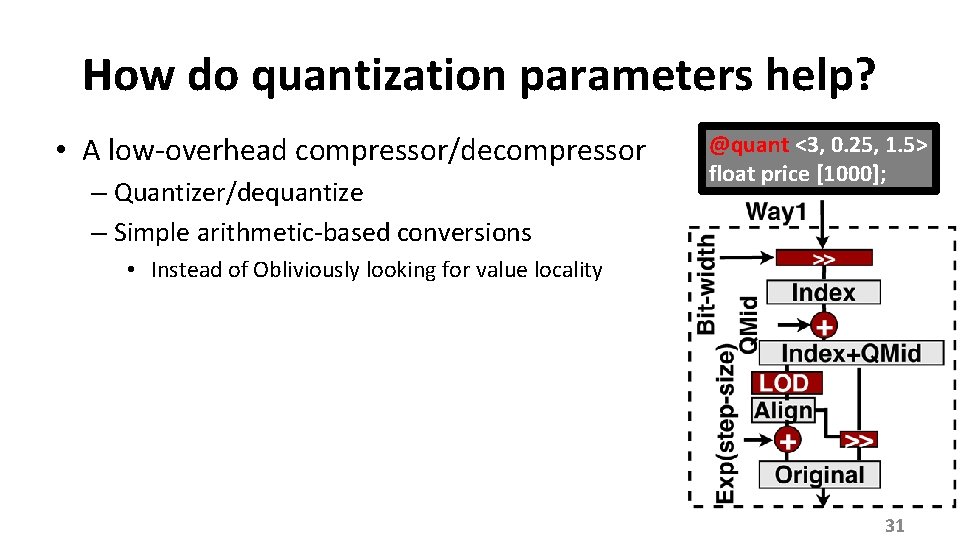 How do quantization parameters help?

• A low-overhead compressor/decompressor
– Quantizer/dequantize
– Simple arithmetic-based conversions
• Instead of Obliviously looking for value locality

@quant <3, 0.25, 1.5>
float price [1000];

Way1
Bit-width
>>
Index
QMid
+
Index+QMid
Exp(step-size)
LOD
Align
+
>>
Original

31